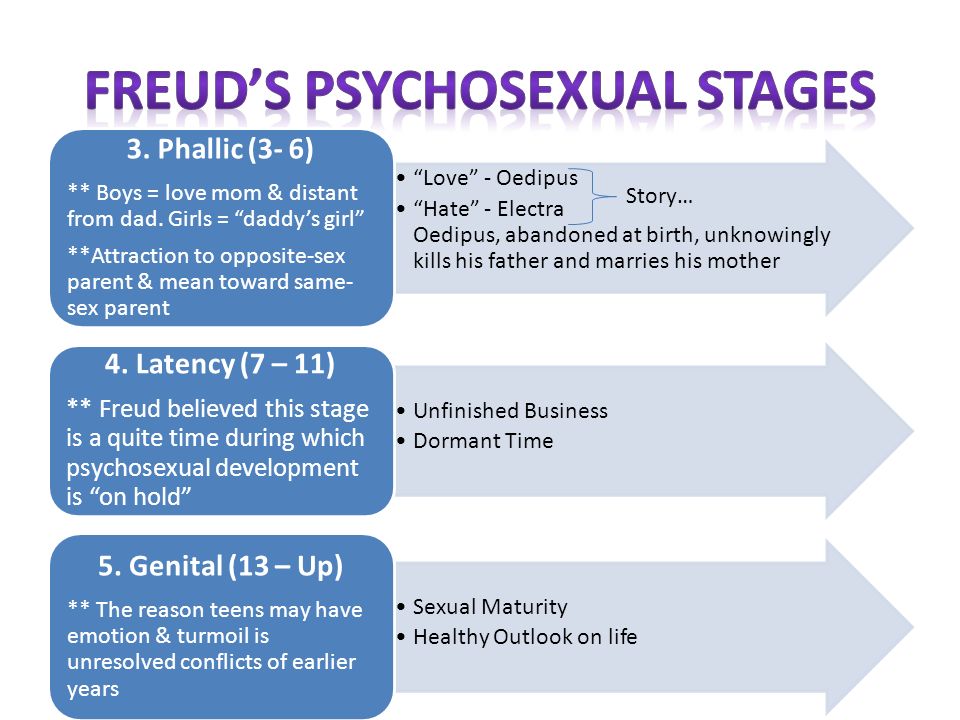 FREUD'S PSYCHOSEXUAL STAGES

3. Phallic (3- 6)

** Boys = love mom & distant from dad. Girls = "daddy's girl"

**Attraction to opposite-sex parent & mean toward same-sex parent

• "Love" - Oedipus
• "Hate" - Electra
Story…
Oedipus, abandoned at birth, unknowingly kills his father and marries his mother

4. Latency (7 – 11)

** Freud believed this stage is a quite time during which psychosexual development is "on hold"

• Unfinished Business
• Dormant Time

5. Genital (13 – Up)

** The reason teens may have emotion & turmoil is unresolved conflicts of earlier years

• Sexual Maturity
• Healthy Outlook on life